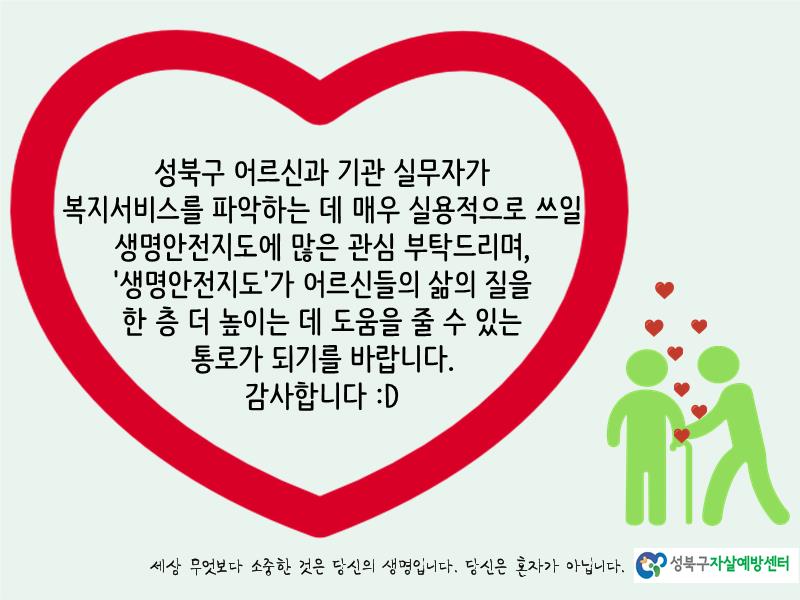 성북구 어르신과 기관 실무자가
복지서비스를 파악하는 데 매우 실용적으로 쓰일
생명안전지도에 많은 관심 부탁드리며,
'생명안전지도'가 어르신들의 삶의 질을
한 층 더 높이는 데 도움을 줄 수 있는
통로가 되기를 바랍니다.
감사합니다 :D

세상 무엇보다 소중한 것은 당신의 생명입니다. 당신은 혼자가 아닙니다.

성북구자살예방센터